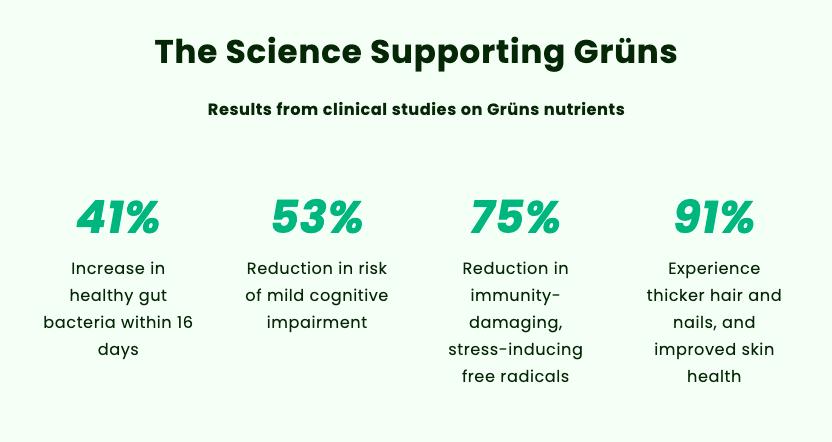 The Science Supporting Grüns

Results from clinical studies on Grüns nutrients

41%

Increase in healthy gut bacteria within 16 days

53%

Reduction in risk of mild cognitive impairment

75%

Reduction in immunity-damaging, stress-inducing free radicals

91%

Experience thicker hair and nails, and improved skin health